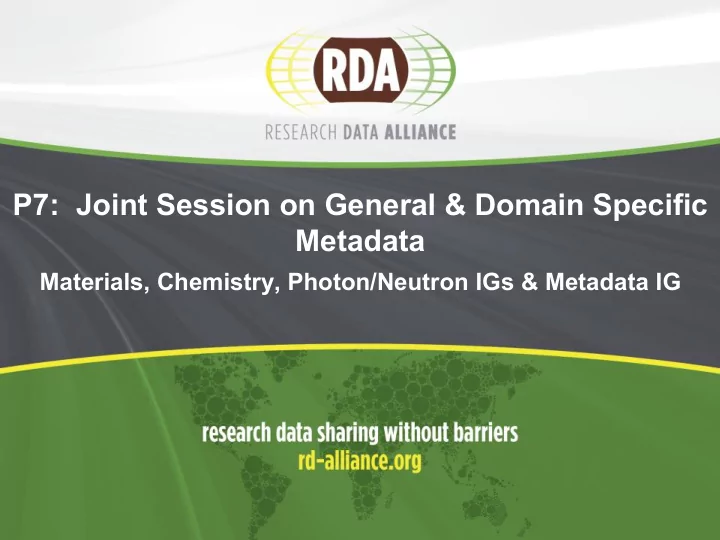 RDA

RESEARCH DATA ALLIANCE

P7: Joint Session on General & Domain Specific Metadata

Materials, Chemistry, Photon/Neutron IGs & Metadata IG

research data sharing without barriers
rd-alliance.org